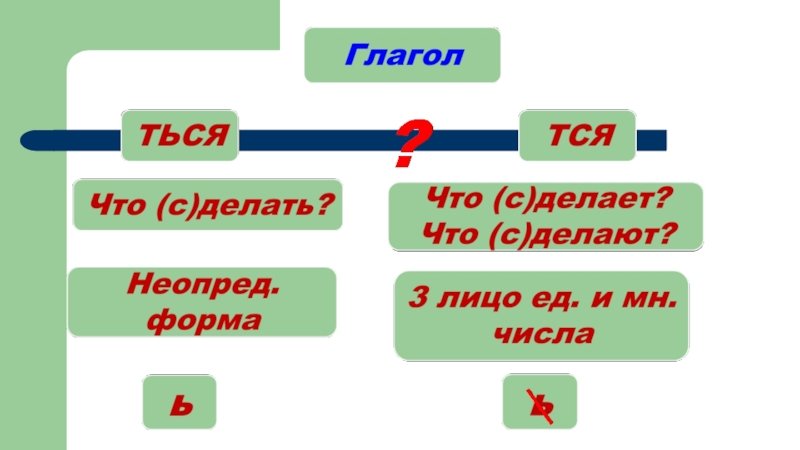 Глагол

ТЬСЯ

?

ТСЯ

Что (с)делать?

Что (с)делает?
Что (с)делают?

Неопред. форма

3 лицо ед. и мн. числа

ь

ь